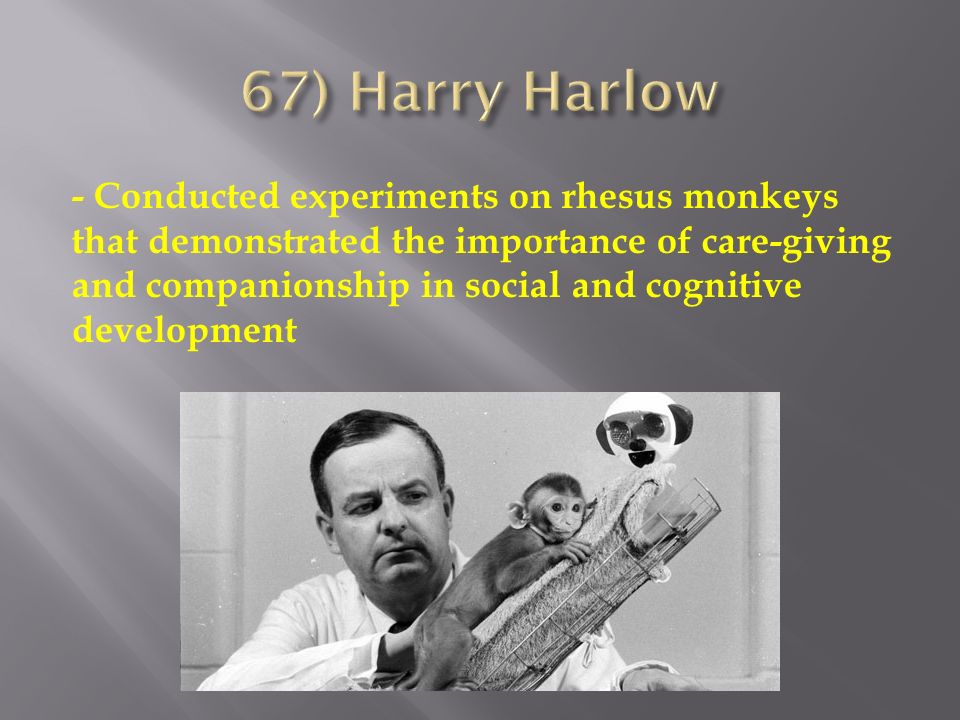 67) Harry Harlow

- Conducted experiments on rhesus monkeys that demonstrated the importance of care-giving and companionship in social and cognitive development